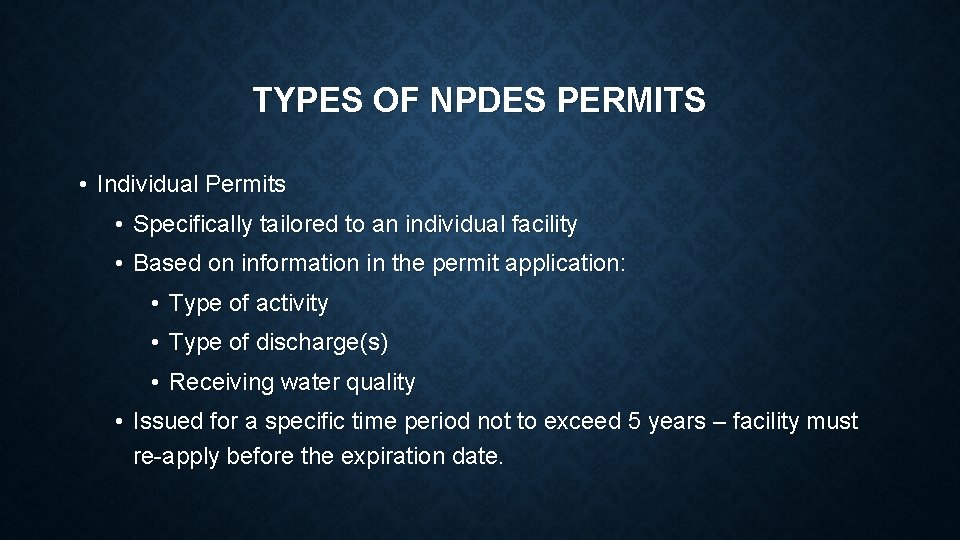 TYPES OF NPDES PERMITS

• Individual Permits

• Specifically tailored to an individual facility

• Based on information in the permit application:

• Type of activity

• Type of discharge(s)

• Receiving water quality

• Issued for a specific time period not to exceed 5 years – facility must re-apply before the expiration date.